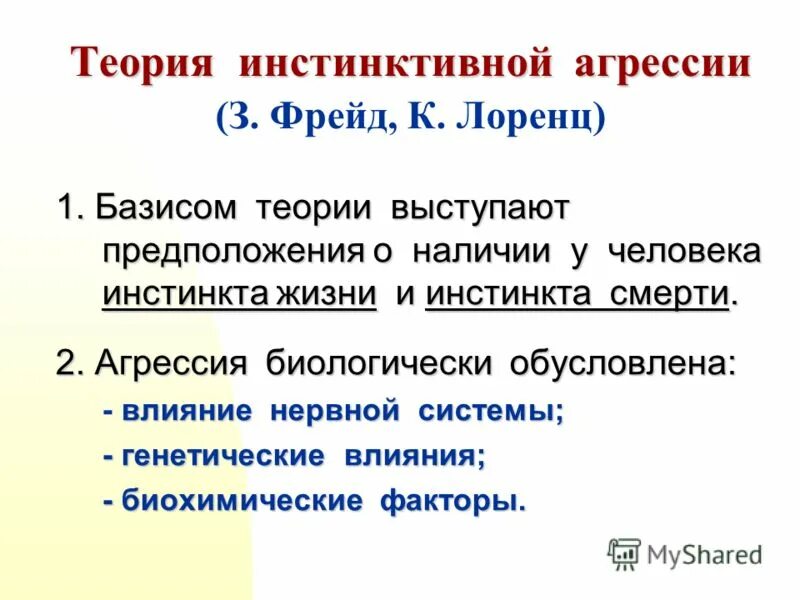 Теория инстинктивной агрессии
(З. Фрейд, К. Лоренц)

1. Базисом теории выступают предположения о наличии у человека инстинкта жизни и инстинкта смерти.

2. Агрессия биологически обусловлена:
- влияние нервной системы;
- генетические влияния;
- биохимические факторы.

MyShared